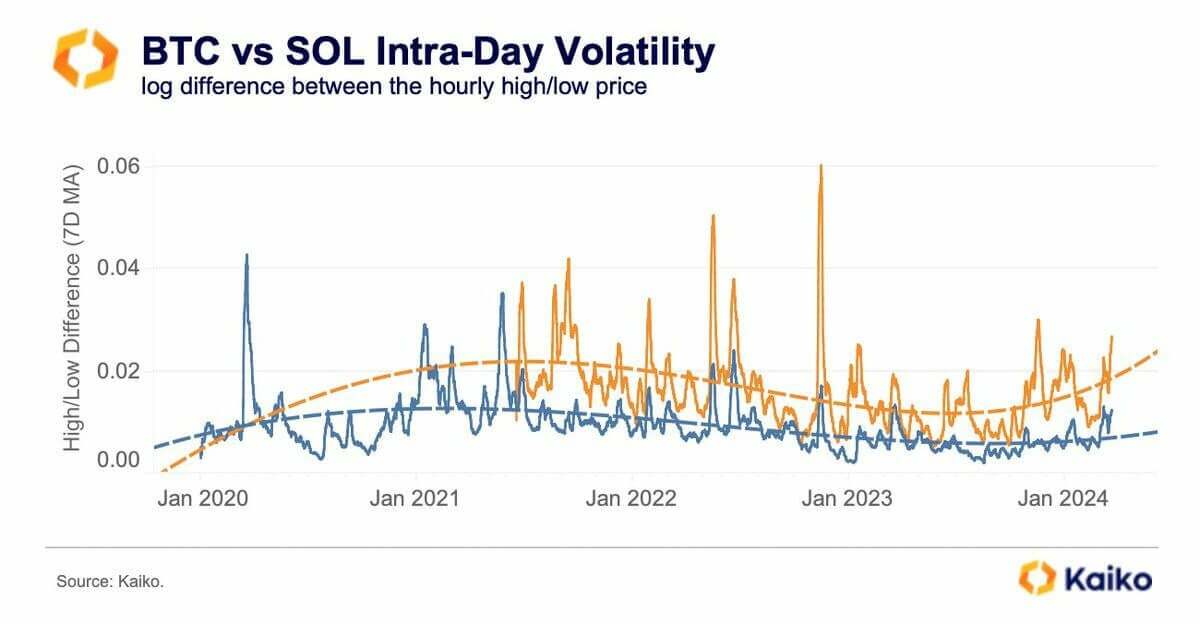 BTC vs SOL Intra-Day Volatility
log difference between the hourly high/low price

High/Low Difference (7D MA)

0.06
0.04
0.02
0.00

Jan 2020
Jan 2021
Jan 2022
Jan 2023
Jan 2024

Source: Kaiko.

Kaiko